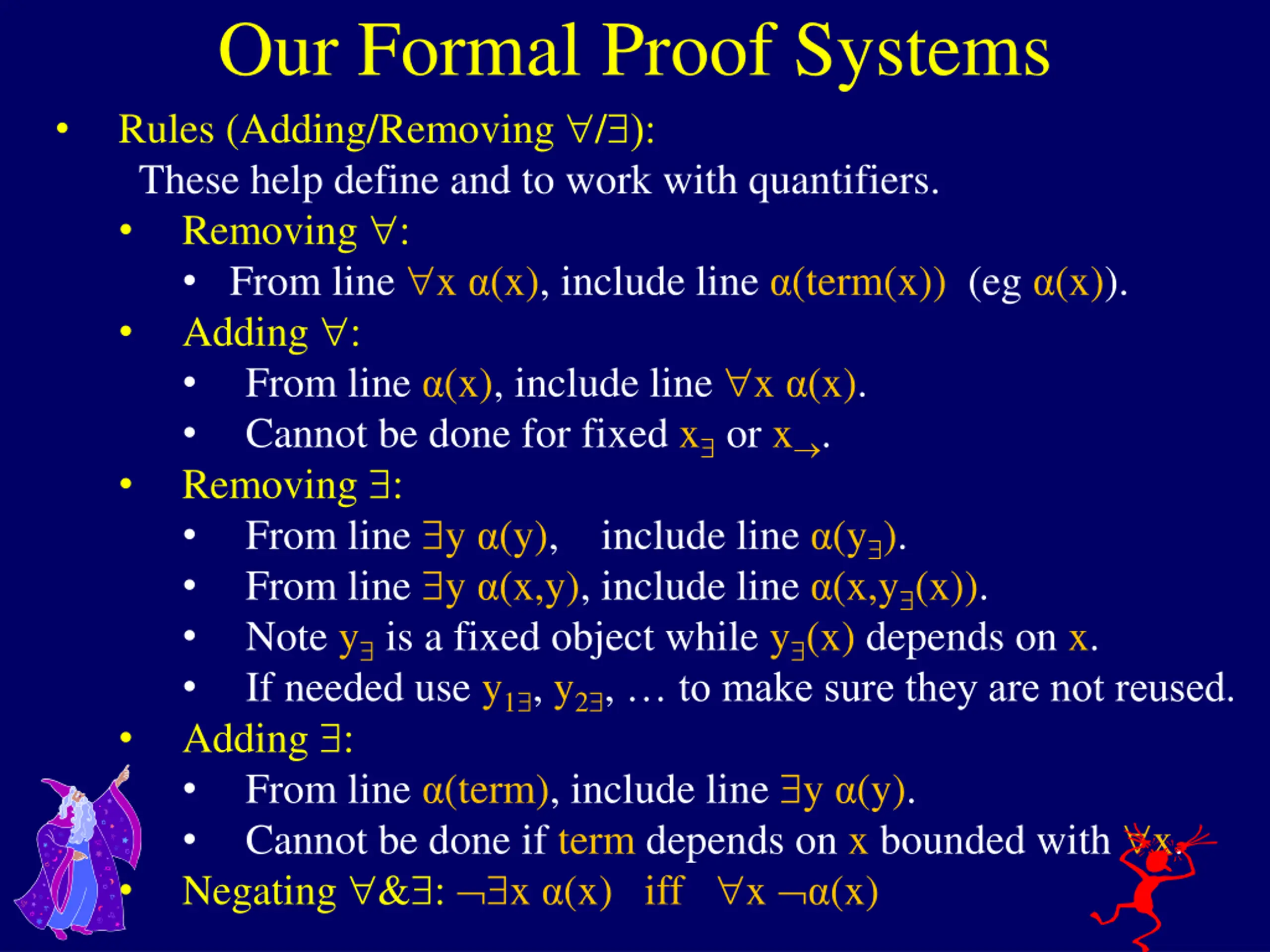 Our Formal Proof Systems

• Rules (Adding/Removing $\forall/\exists$):
These help define and to work with quantifiers.
• Removing $\forall$:
• From line $\forall x\ \alpha(x)$, include line $\alpha(term(x))$ (eg $\alpha(x)$).
• Adding $\forall$:
• From line $\alpha(x)$, include line $\forall x\ \alpha(x)$.
• Cannot be done for fixed $x_\exists$ or $x_\rightarrow$.
• Removing $\exists$:
• From line $\exists y\ \alpha(y)$, include line $\alpha(y_\exists)$.
• From line $\exists y\ \alpha(x,y)$, include line $\alpha(x,y_\exists(x))$.
• Note $y_\exists$ is a fixed object while $y_\exists(x)$ depends on $x$.
• If needed use $y_{1\exists}$, $y_{2\exists}$, … to make sure they are not reused.
• Adding $\exists$:
• From line $\alpha(term)$, include line $\exists y\ \alpha(y)$.
• Cannot be done if term depends on $x$ bounded with $\forall x$.
• Negating $\forall$&$\exists$: $\neg\exists x\ \alpha(x)$ iff $\forall x\ \neg\alpha(x)$